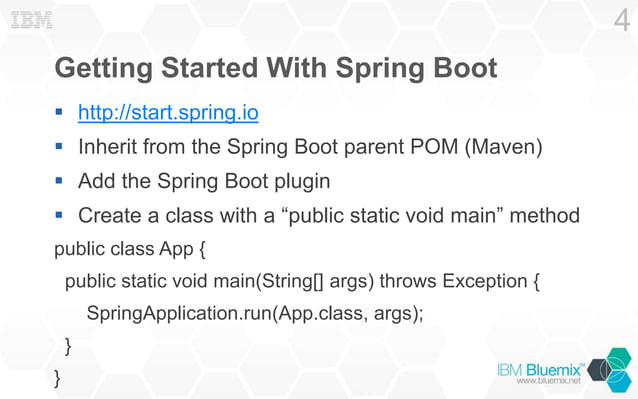 IBM

4

Getting Started With Spring Boot

▪ http://start.spring.io
▪ Inherit from the Spring Boot parent POM (Maven)
▪ Add the Spring Boot plugin
▪ Create a class with a “public static void main” method

public class App {
public static void main(String[] args) throws Exception {
SpringApplication.run(App.class, args);
}
}

IBM Bluemix™
www.bluemix.net